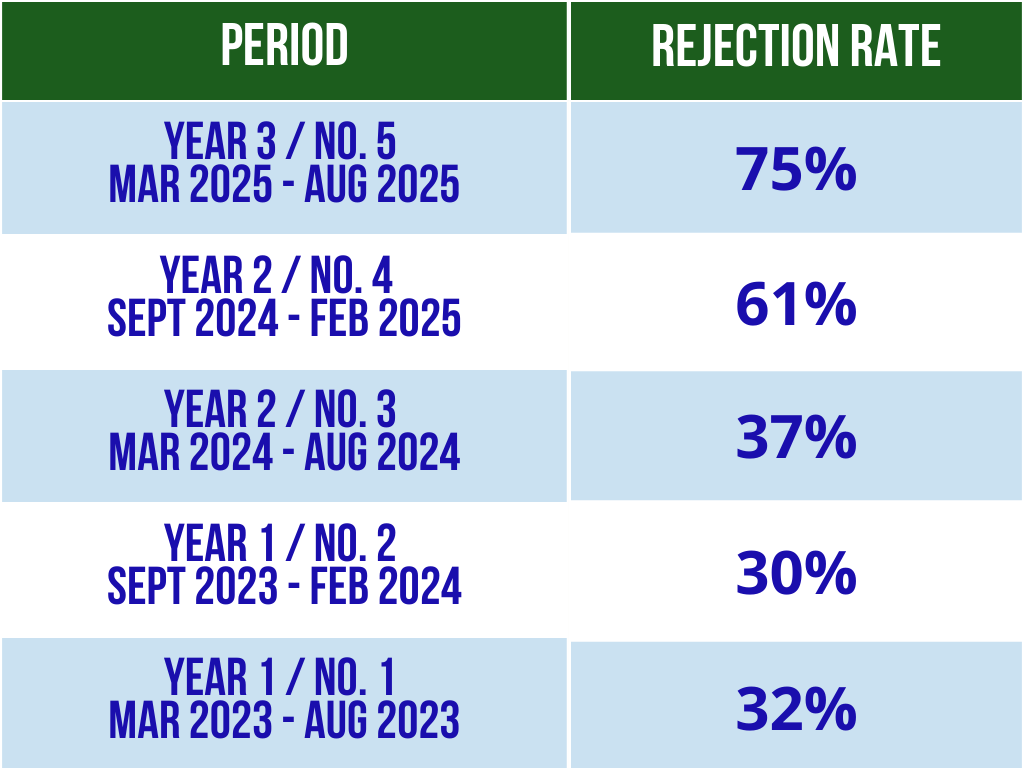 | PERIOD | REJECTION RATE |
|---|---|
| YEAR 3 / NO. 5 MAR 2025 - AUG 2025 | 75% |
| YEAR 2 / NO. 4 SEPT 2024 - FEB 2025 | 61% |
| YEAR 2 / NO. 3 MAR 2024 - AUG 2024 | 37% |
| YEAR 1 / NO. 2 SEPT 2023 - FEB 2024 | 30% |
| YEAR 1 / NO. 1 MAR 2023 - AUG 2023 | 32% |